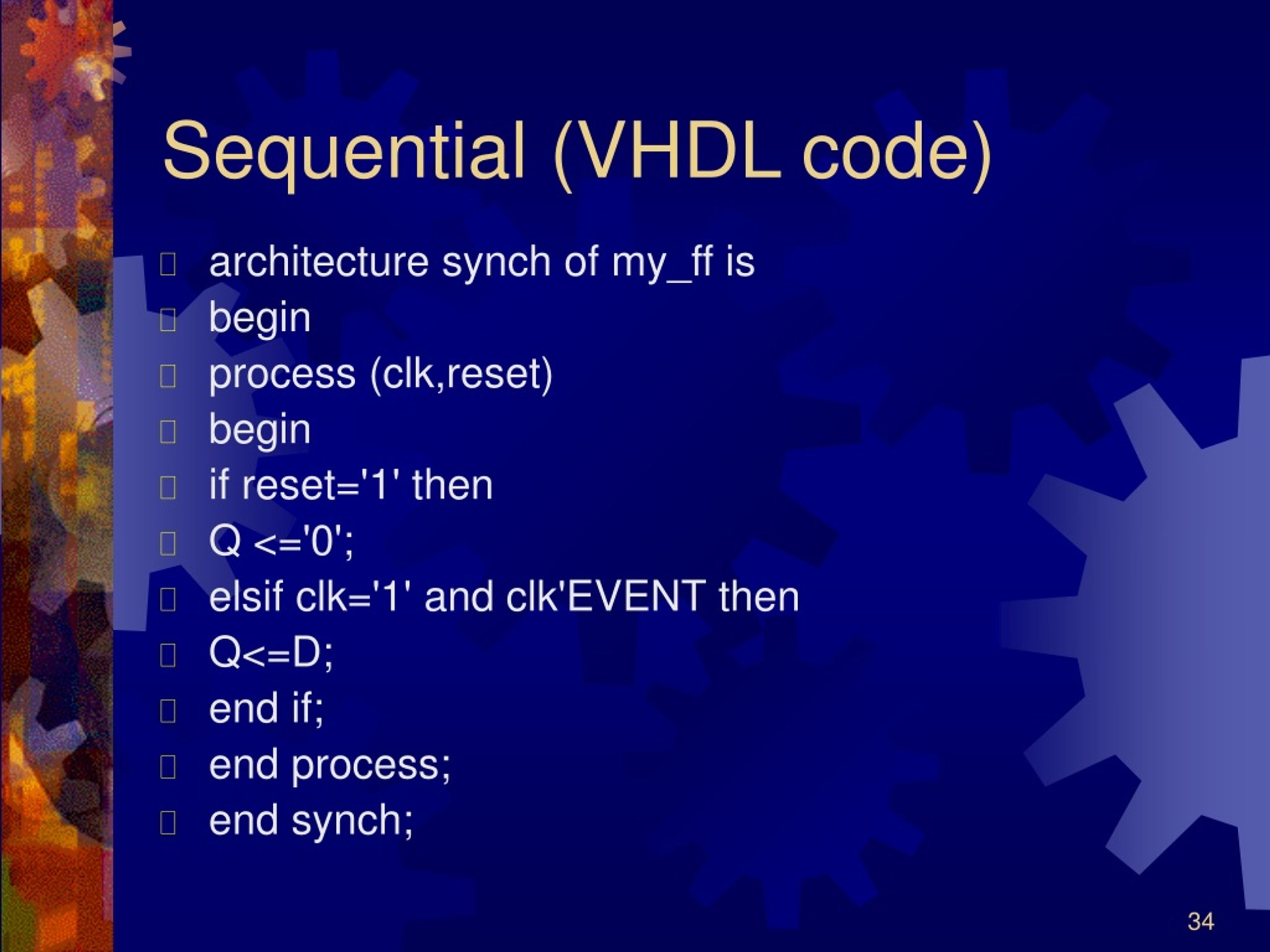 Sequential (VHDL code)

architecture synch of my_ff is
begin
process (clk,reset)
begin
if reset='1' then
Q <='0';
elsif clk='1' and clk'EVENT then
Q<=D;
end if;
end process;
end synch;

34